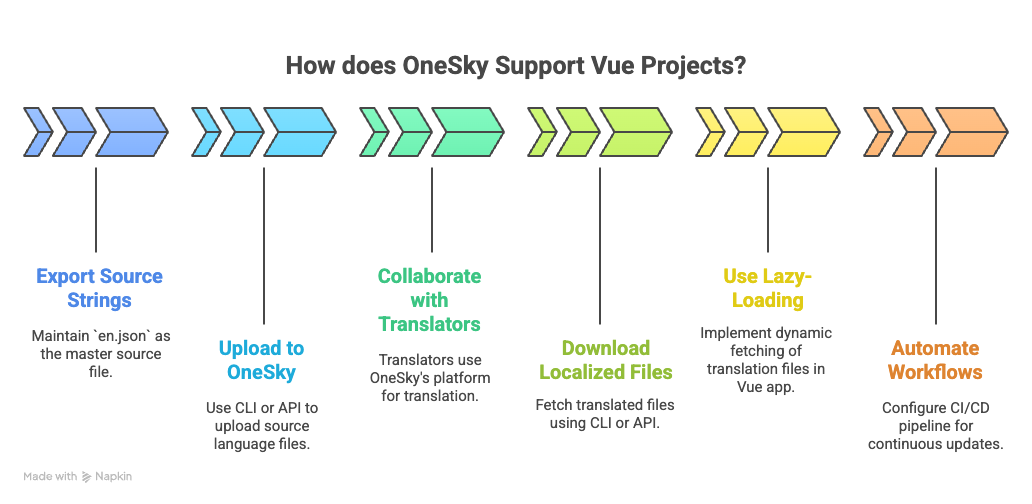 How does OneSky Support Vue Projects?

Export Source Strings

Maintain `en.json` as the master source file.

Upload to OneSky

Use CLI or API to upload source language files.

Collaborate with Translators

Translators use OneSky's platform for translation.

Download Localized Files

Fetch translated files using CLI or API.

Use Lazy-Loading

Implement dynamic fetching of translation files in Vue app.

Automate Workflows

Configure CI/CD pipeline for continuous updates.

Made with Napkin